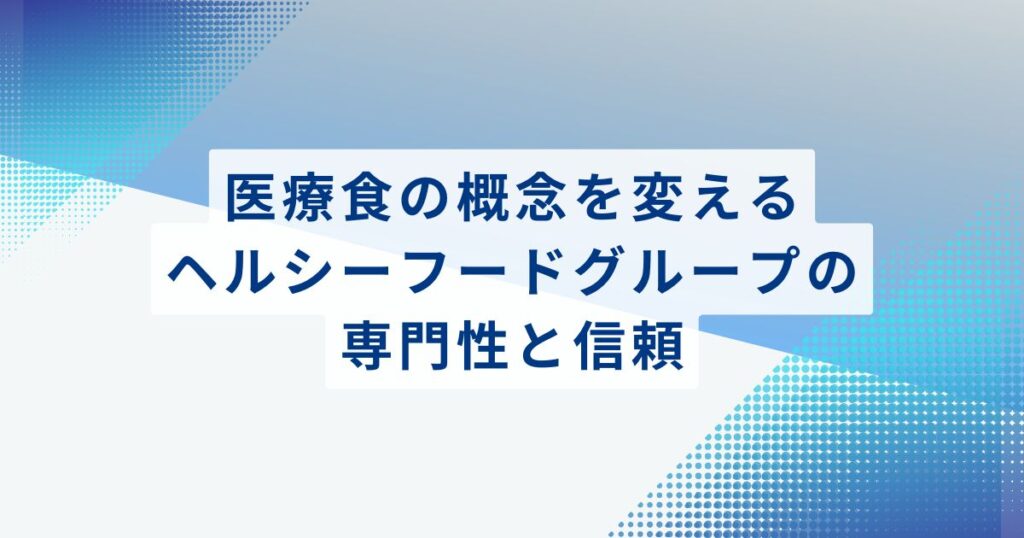 医療食の概念を変える
ヘルシーフードグループの
専門性と信頼